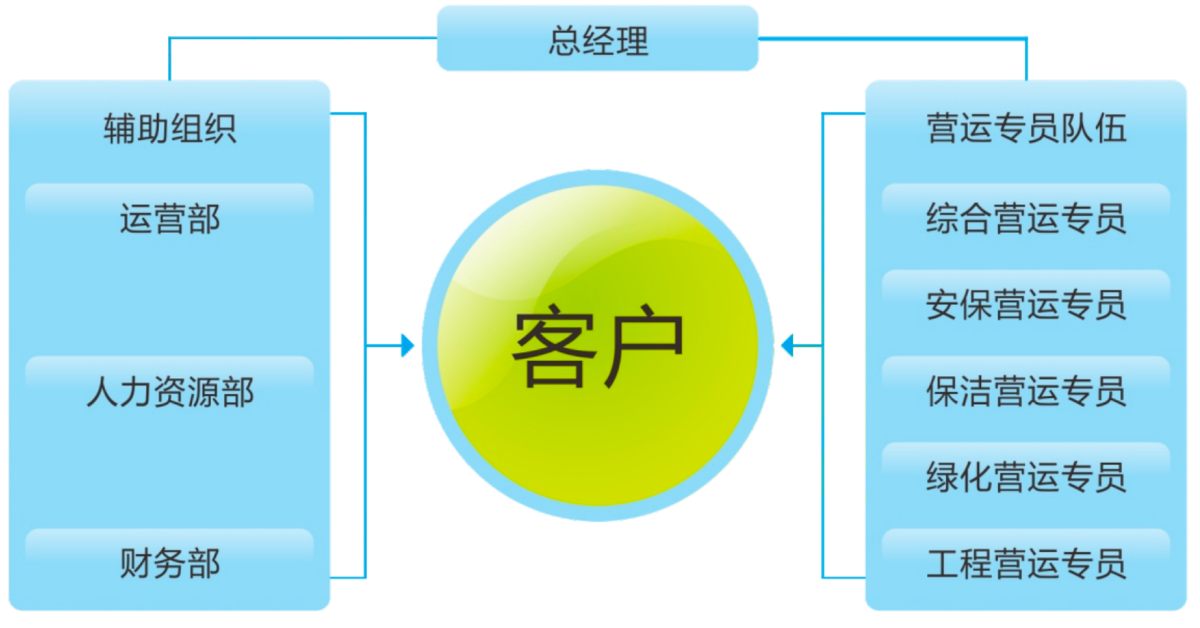 总经理

辅助组织

运营部

人力资源部

财务部

客户

营运专员队伍

综合营运专员

安保营运专员

保洁营运专员

绿化营运专员

工程营运专员